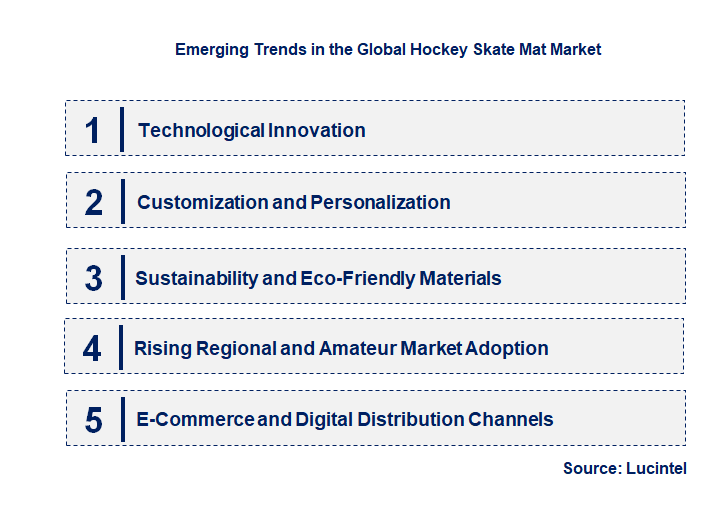 Emerging Trends in the Global Hockey Skate Mat Market

1 Technological Innovation

2 Customization and Personalization

3 Sustainability and Eco-Friendly Materials

4 Rising Regional and Amateur Market Adoption

5 E-Commerce and Digital Distribution Channels

Source: Lucintel